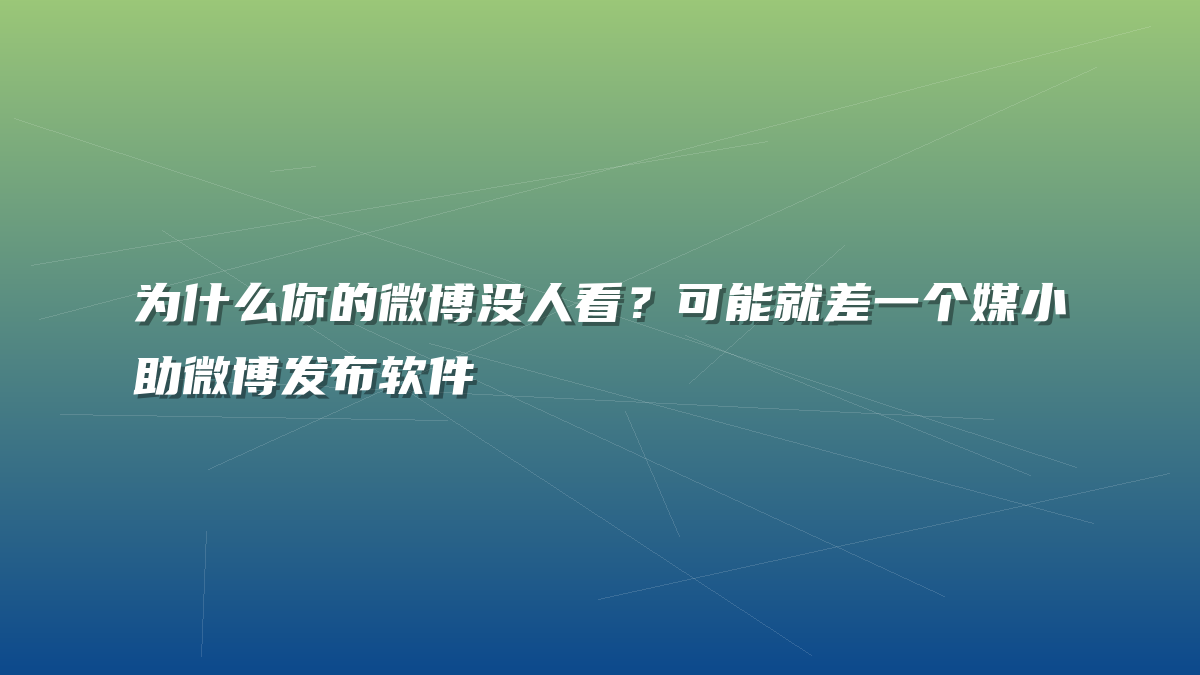 为什么你的微博没人看？可能就差一个媒小助微博发布软件